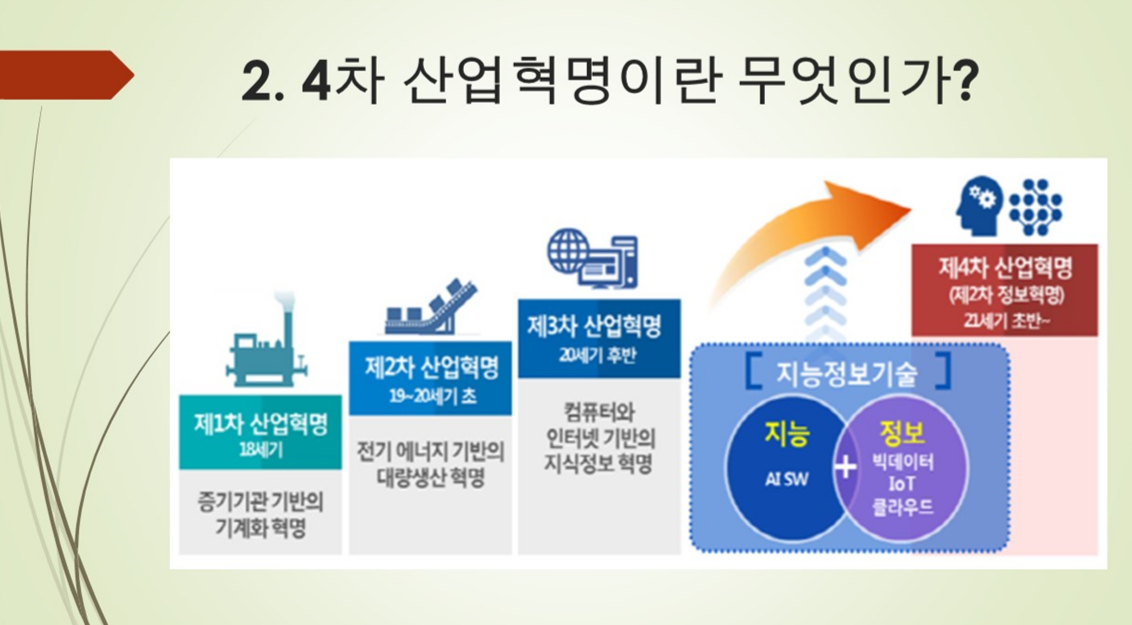 2. 4차 산업혁명이란 무엇인가?

제1차 산업혁명
18세기

증기기관 기반의 기계화 혁명

제2차 산업혁명
19~20세기 초

전기 에너지 기반의 대량생산 혁명

제3차 산업혁명
20세기 후반

컴퓨터와 인터넷 기반의 지식정보 혁명

[ 지능정보기술 ]

지능
AI SW

+

정보
빅데이터
IoT
클라우드

제4차 산업혁명
(제2차 정보혁명)
21세기 초반~